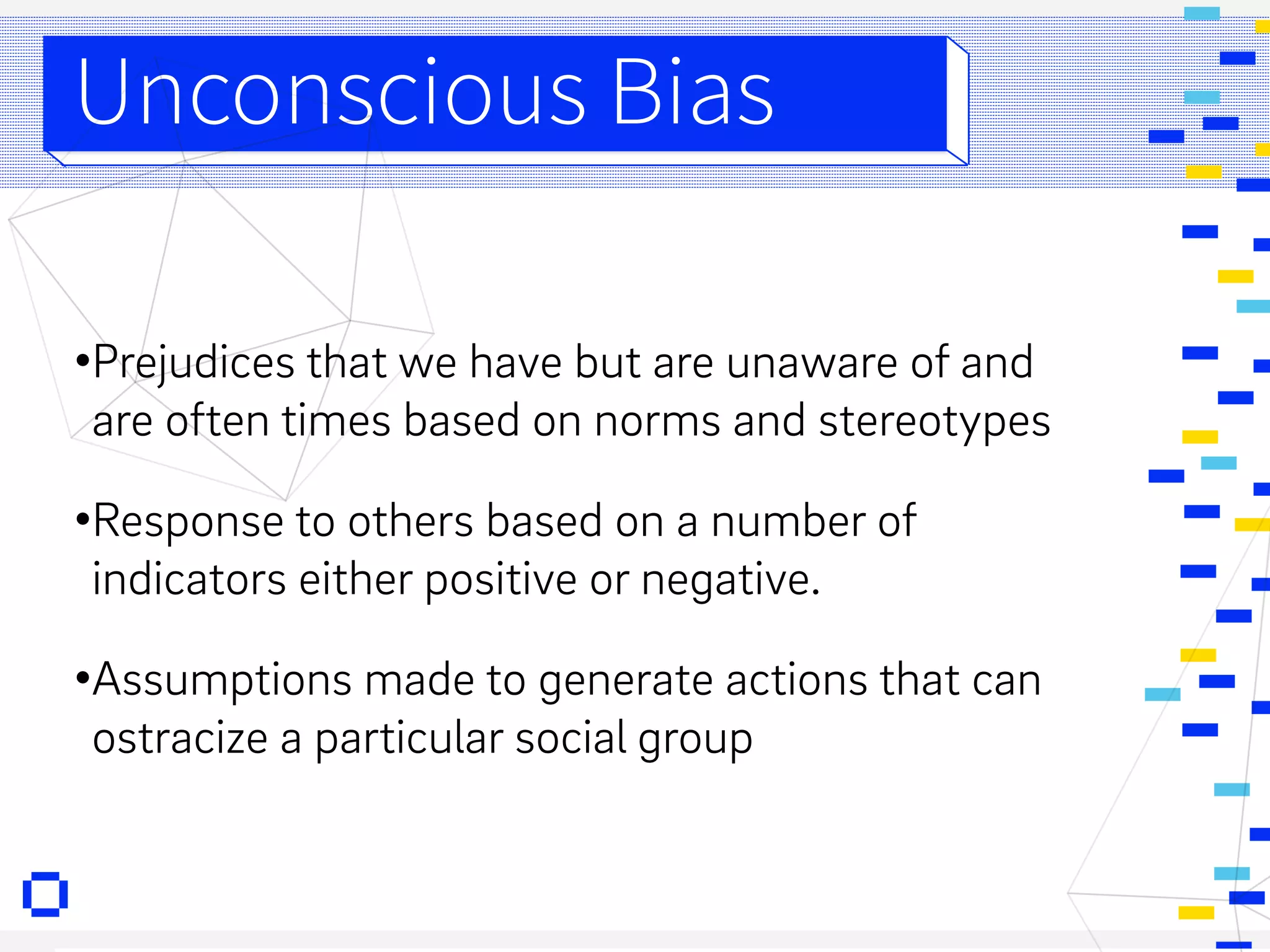 Unconscious Bias

•Prejudices that we have but are unaware of and are often times based on norms and stereotypes

•Response to others based on a number of indicators either positive or negative.

•Assumptions made to generate actions that can ostracize a particular social group